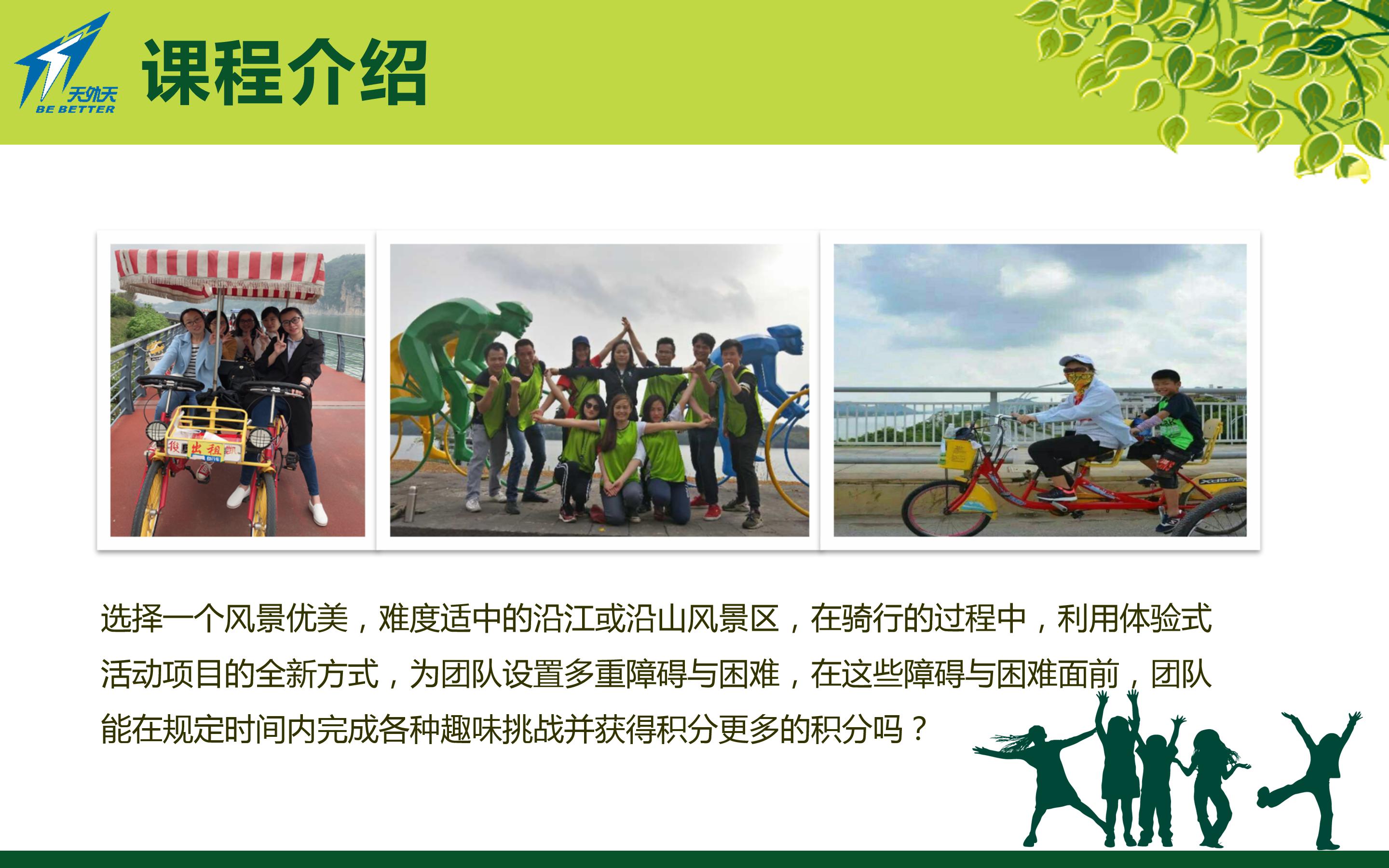 天外天
BE BETTER
课程介绍

出租

选择一个风景优美，难度适中的沿江或沿山风景区，在骑行的过程中，利用体验式活动项目的全新方式，为团队设置多重障碍与困难，在这些障碍与困难面前，团队能在规定时间内完成各种趣味挑战并获得积分更多的积分吗？